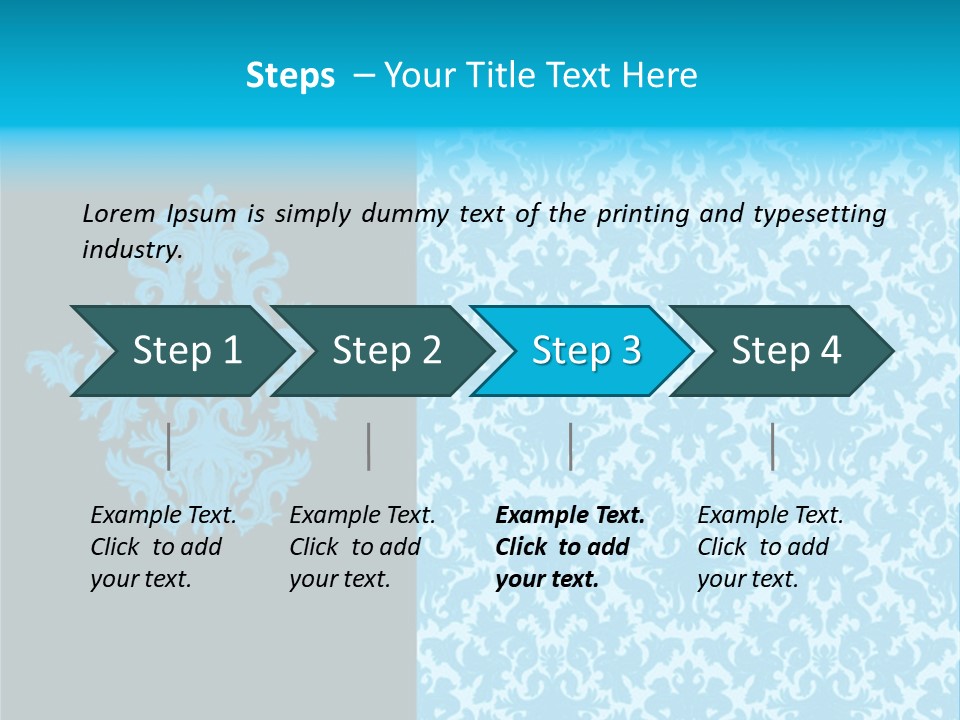 Steps – Your Title Text Here

Lorem Ipsum is simply dummy text of the printing and typesetting industry.

Step 1

Step 2

Step 3

Step 4

Example Text. Click to add your text.

Example Text. Click to add your text.

Example Text. Click to add your text.

Example Text. Click to add your text.